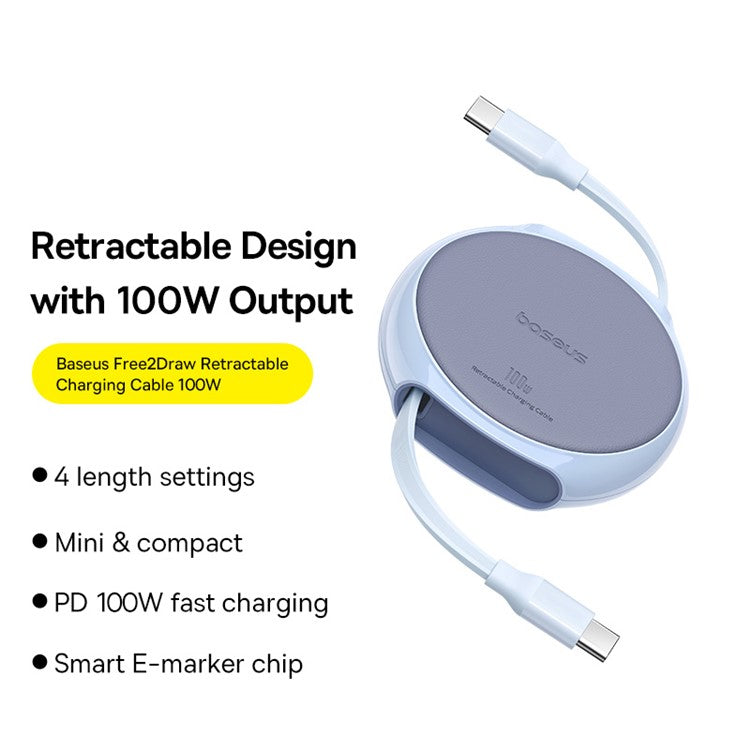 Retractable Design with 100W Output

Baseus Free2Draw Retractable Charging Cable 100W

● 4 length settings

● Mini & compact

● PD 100W fast charging

● Smart E-marker chip

baseus

100W

Retractable Charging Cable